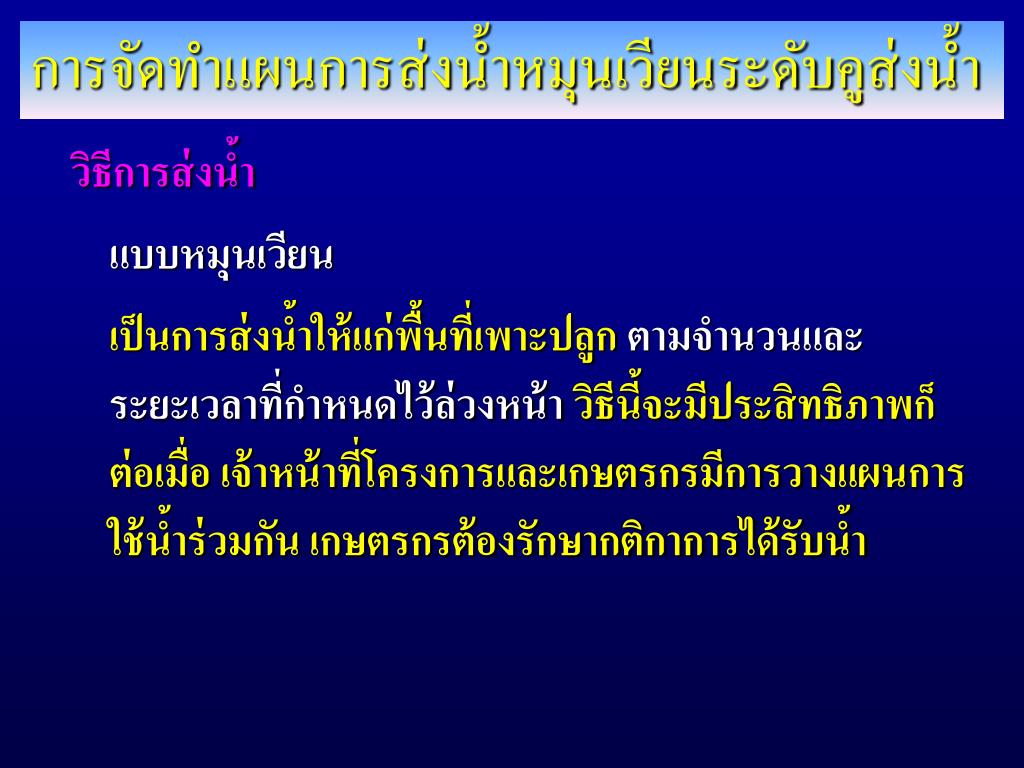 การจัดทำแผนการส่งน้ำหมุนเวียนระดับคูส่งน้ำ

วิธีการส่งน้ำ

แบบหมุนเวียน

เป็นการส่งน้ำให้แก่พื้นที่เพาะปลูก ตามจำนวนและระยะเวลาที่กำหนดไว้ล่วงหน้า วิธีนี้จะมีประสิทธิภาพก็ต่อเมื่อ เจ้าหน้าที่โครงการและเกษตรกรมีการวางแผนการใช้น้ำร่วมกัน เกษตรกรต้องรักษากติกาการได้รับน้ำ